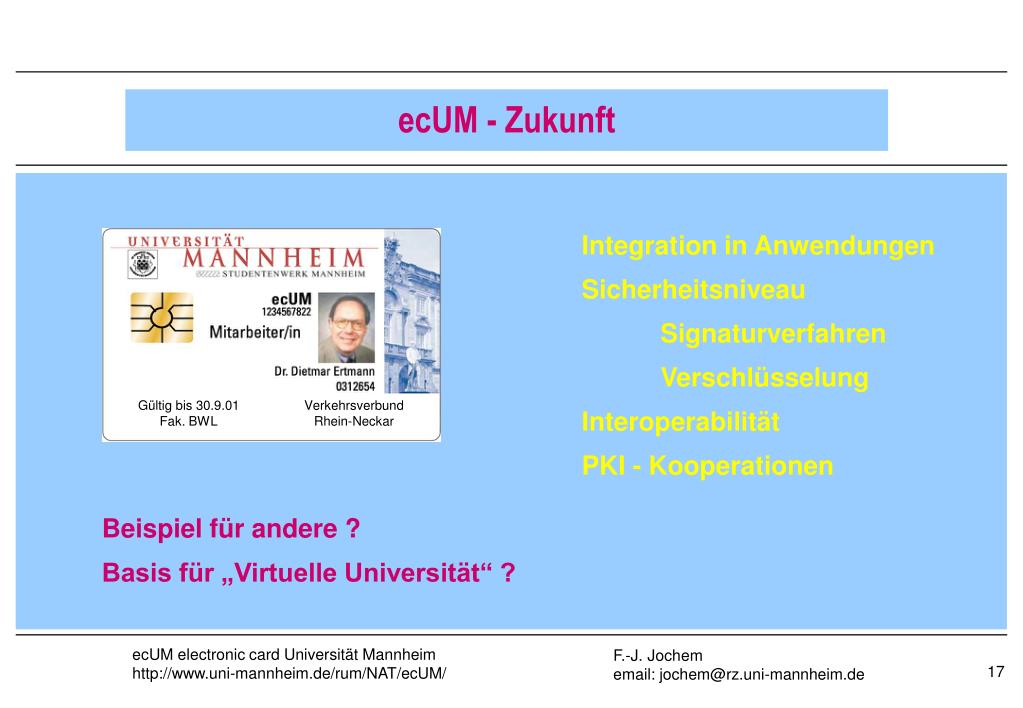 ecUM - Zukunft

UNIVERSITÄT
MANNHEIM
STUDENTENWERK MANNHEIM
ecUM
1234567822
Mitarbeiter/in
Dr. Dietmar Ertmann
0312654
Gültig bis 30.9.01
Fak. BWL
Verkehrsverbund
Rhein-Neckar

Integration in Anwendungen
Sicherheitsniveau
Signaturverfahren
Verschlüsselung
Interoperabilität
PKI - Kooperationen

Beispiel für andere ?
Basis für „Virtuelle Universität“ ?

ecUM electronic card Universität Mannheim
http://www.uni-mannheim.de/rum/NAT/ecUM/

F.-J. Jochem
email: jochem@rz.uni-mannheim.de

17